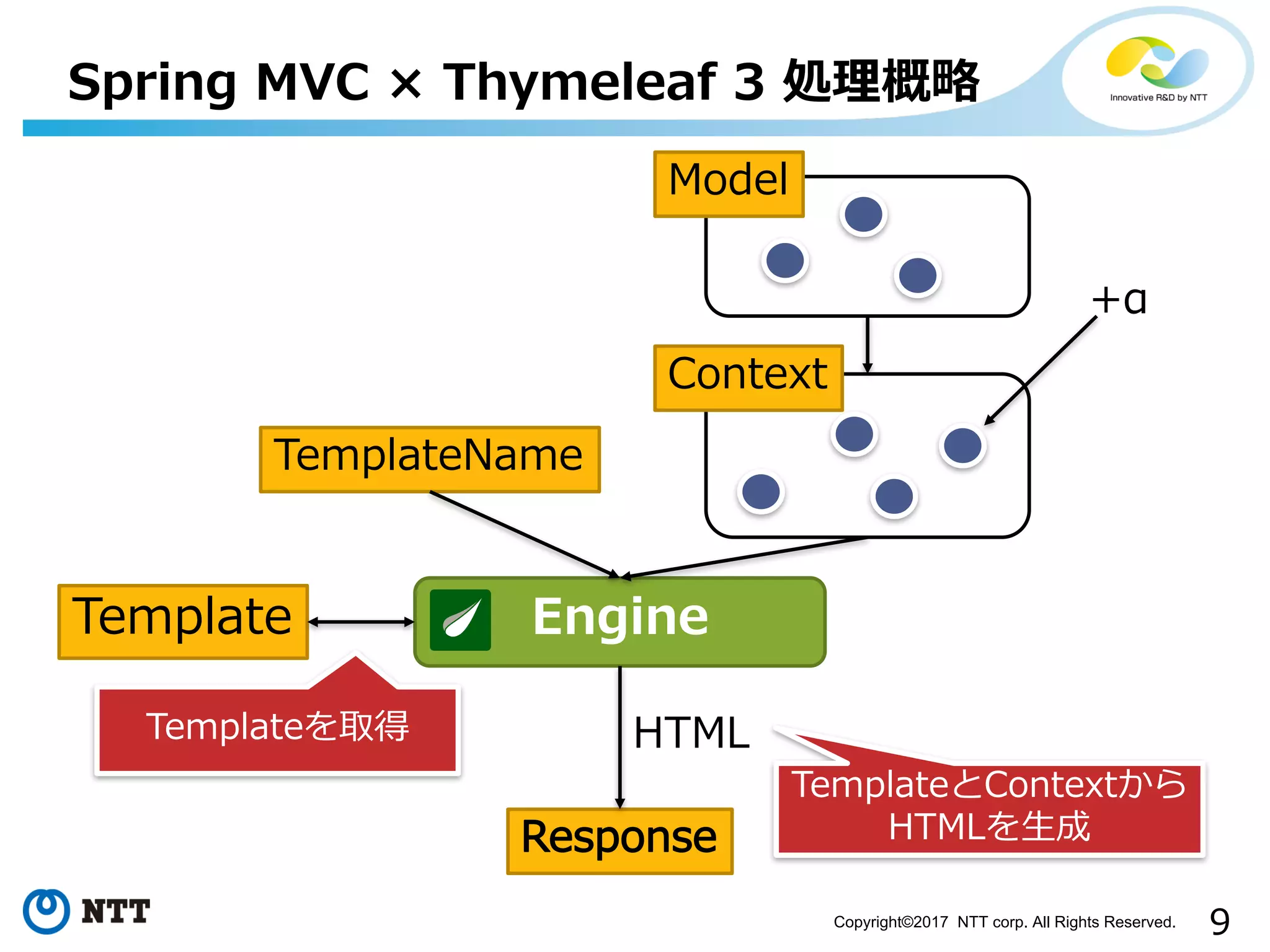 Spring MVC × Thymeleaf 3 処理概略

Innovative R&D by NTT

Model

+α

Context

TemplateName

Template

Engine

Templateを取得

HTML

TemplateとContextから HTMLを生成

Response

NTT

Copyright©2017 NTT corp. All Rights Reserved.

9